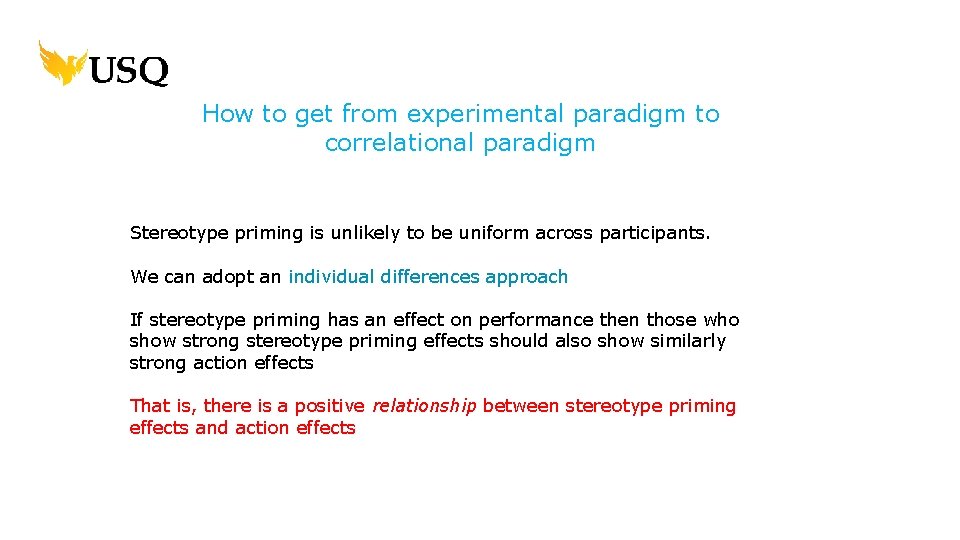 USQ

How to get from experimental paradigm to correlational paradigm

Stereotype priming is unlikely to be uniform across participants.

We can adopt an individual differences approach

If stereotype priming has an effect on performance then those who show strong stereotype priming effects should also show similarly strong action effects

That is, there is a positive relationship between stereotype priming effects and action effects